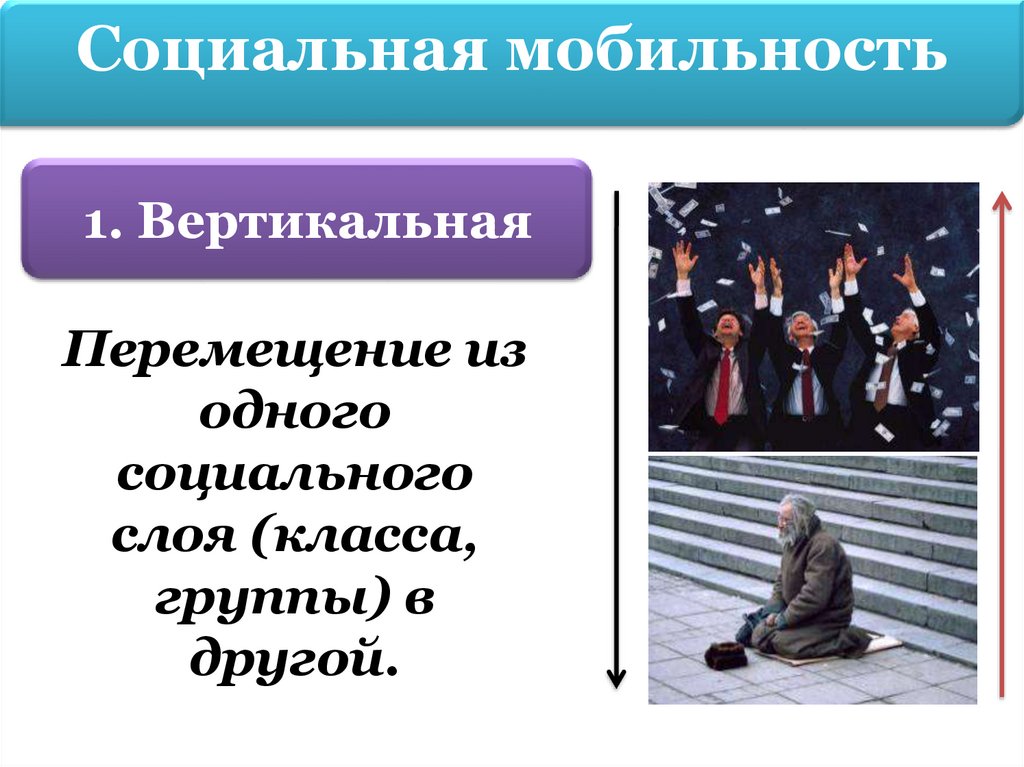 Социальная мобильность

1. Вертикальная

Перемещение из одного социального слоя (класса, группы) в другой.